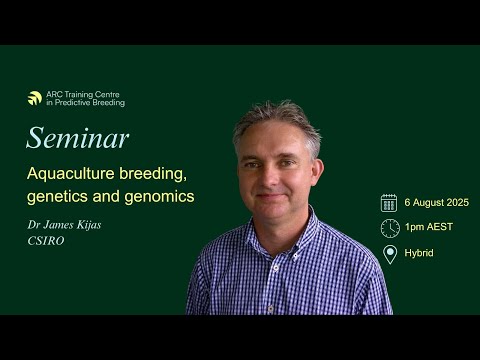 ARC Training Centre in Predictive Breeding

Seminar

Aquaculture breeding, genetics and genomics

Dr James Kijas
CSIRO

6 August 2025

1pm AEST

Hybrid